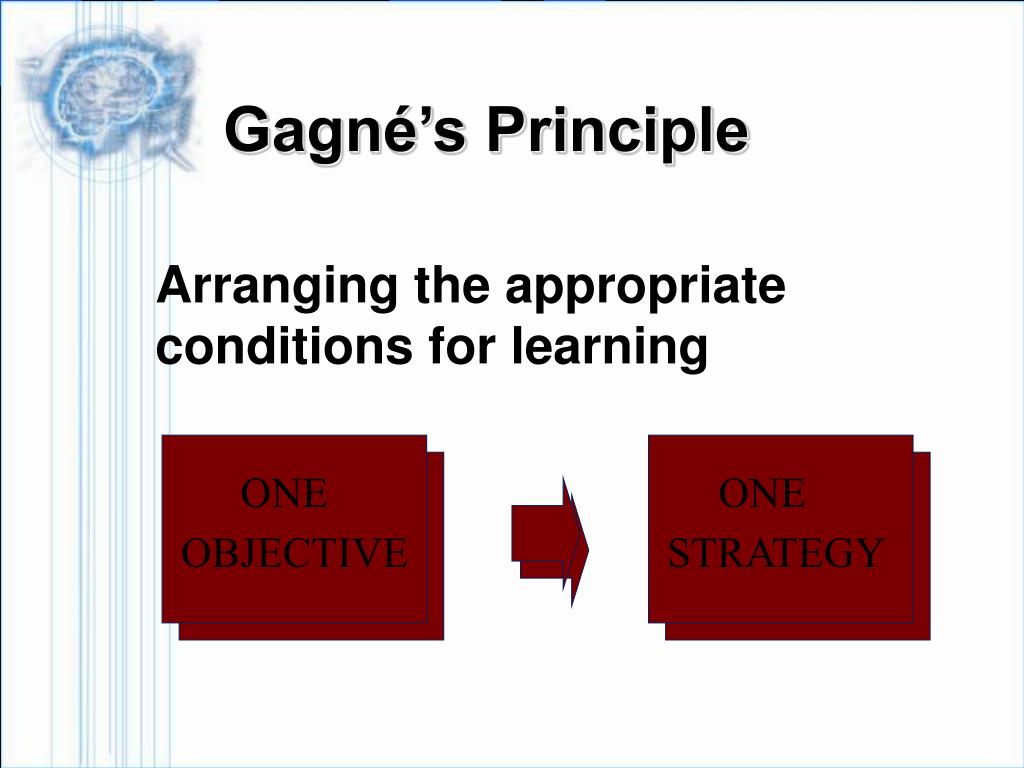 Gagné’s Principle

Arranging the appropriate conditions for learning

ONE OBJECTIVE

ONE STRATEGY